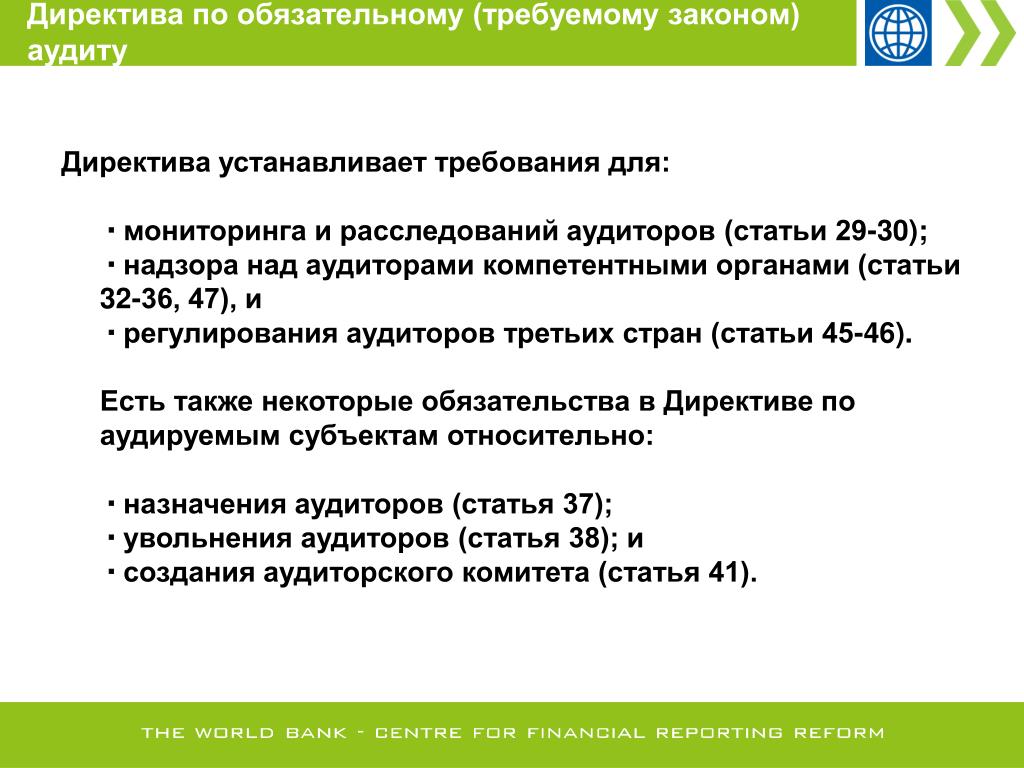 Директива по обязательному (требуемому законом) аудиту

Директива устанавливает требования для:

· мониторинга и расследований аудиторов (статьи 29-30);
· надзора над аудиторами компетентными органами (статьи 32-36, 47), и
· регулирования аудиторов третьих стран (статьи 45-46).

Есть также некоторые обязательства в Директиве по аудируемым субъектам относительно:

· назначения аудиторов (статья 37);
· увольнения аудиторов (статья 38); и
· создания аудиторского комитета (статья 41).

THE WORLD BANK - CENTRE FOR FINANCIAL REPORTING REFORM